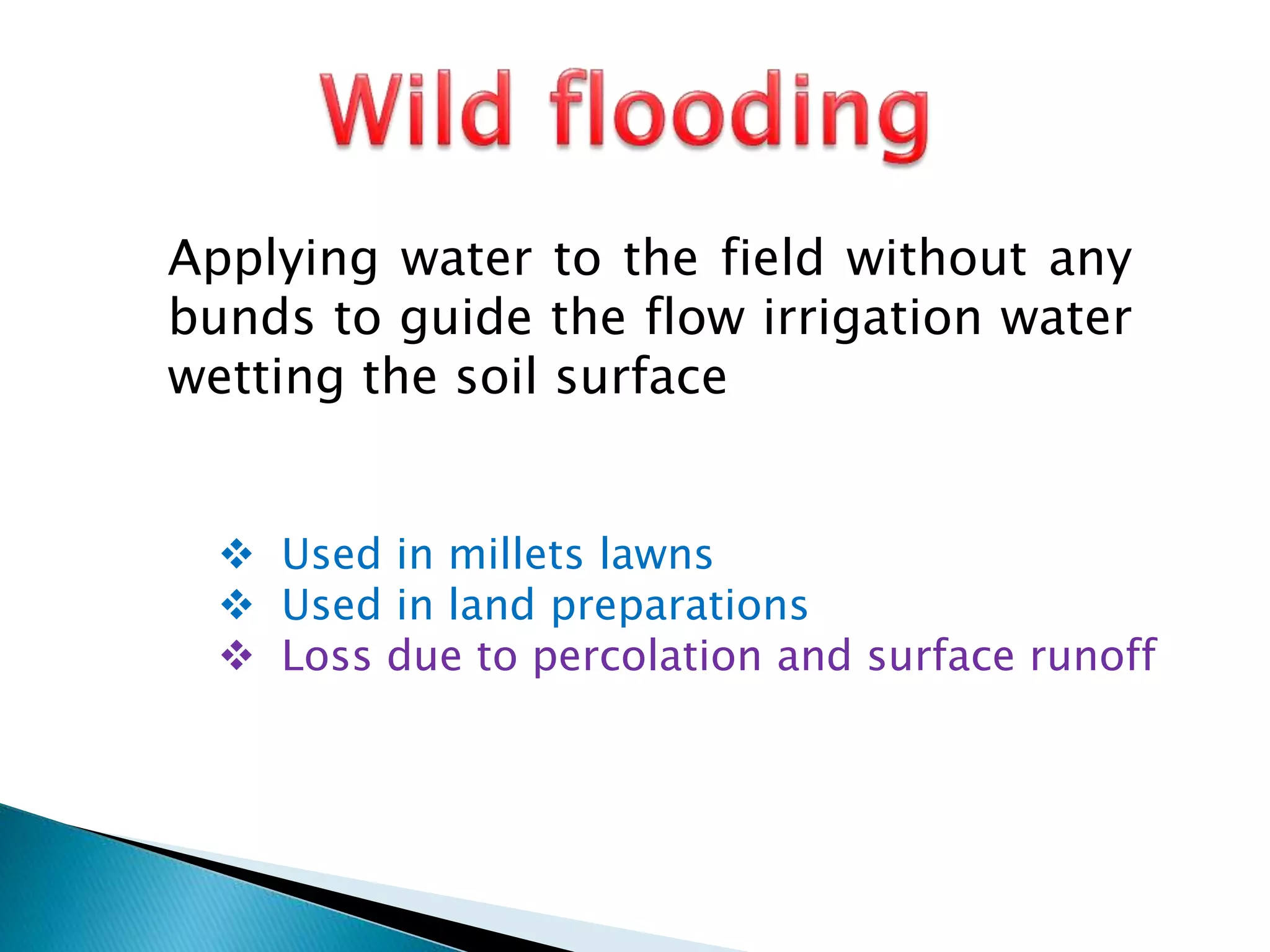 Wild flooding

Applying water to the field without any bunds to guide the flow irrigation water wetting the soil surface

❖ Used in millets lawns
❖ Used in land preparations
❖ Loss due to percolation and surface runoff